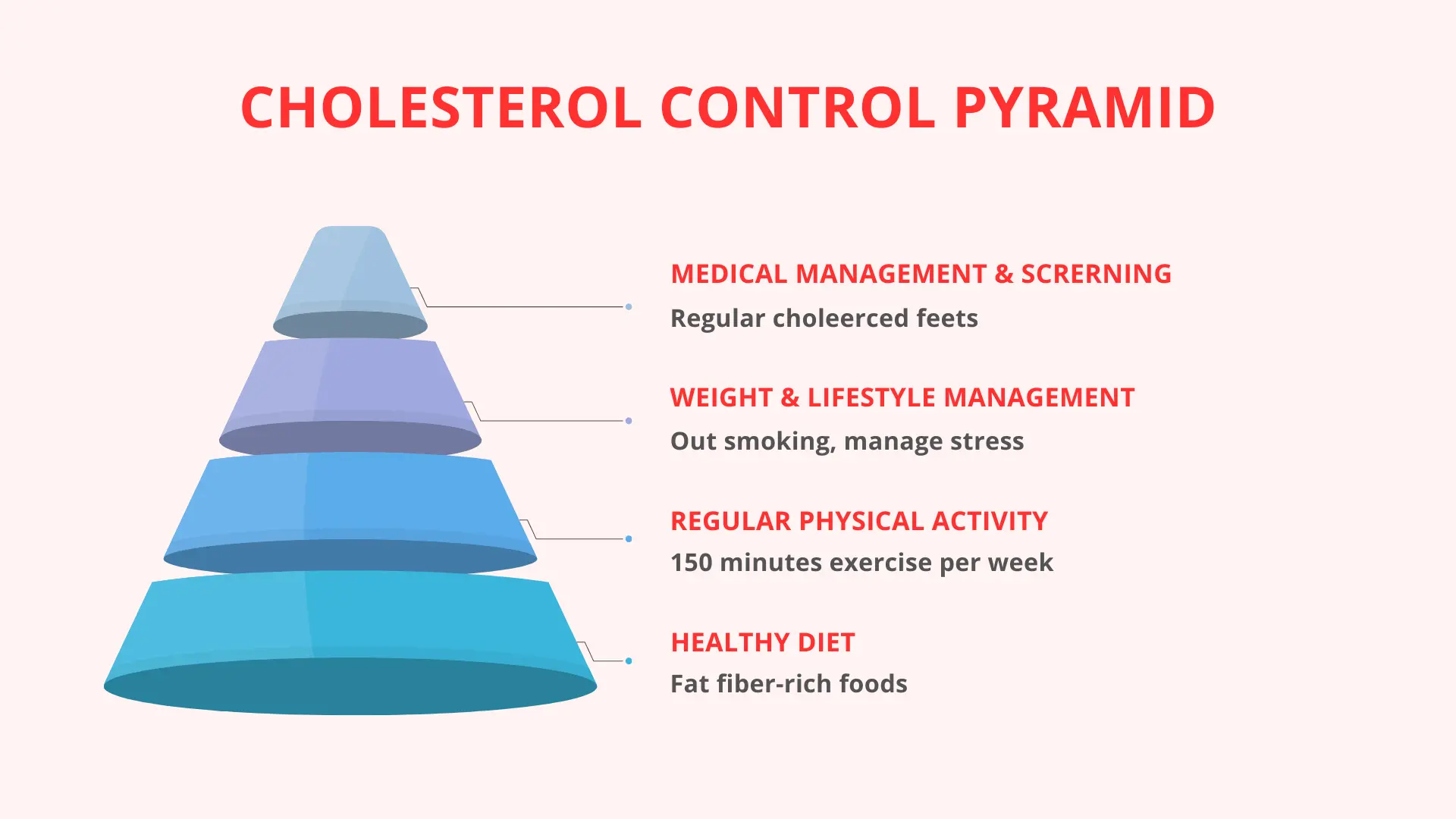 CHOLESTEROL CONTROL PYRAMID

MEDICAL MANAGEMENT & SCRERNING
Regular choleerced feets

WEIGHT & LIFESTYLE MANAGEMENT
Out smoking, manage stress

REGULAR PHYSICAL ACTIVITY
150 minutes exercise per week

HEALTHY DIET
Fat fiber-rich foods